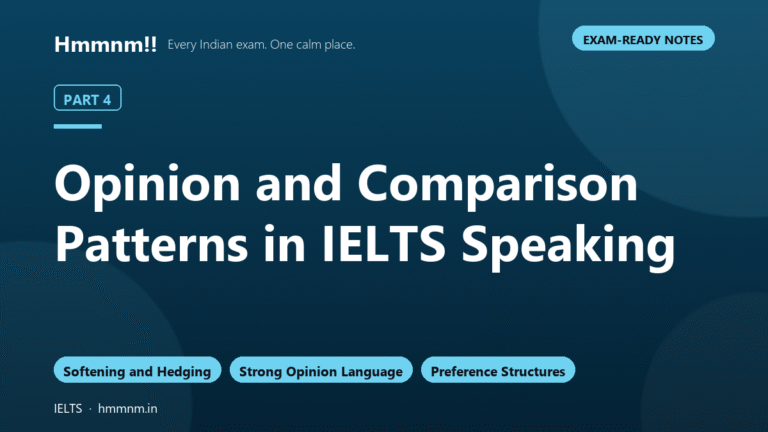 Hmmnm!! Every Indian exam. One calm place.

EXAM-READY NOTES

PART 4

Opinion and Comparison Patterns in IELTS Speaking

Softening and Hedging
Strong Opinion Language
Preference Structures

IELTS · hmmnm.in